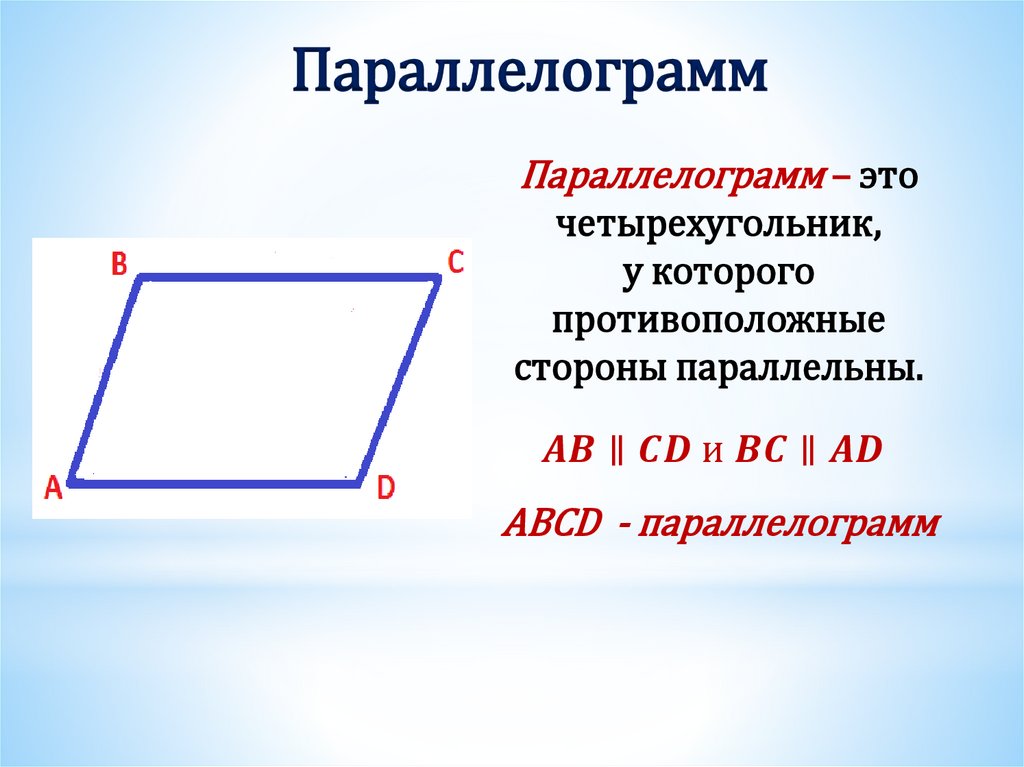 Параллелограмм

B C

A D

Параллелограмм – это четырехугольник, у которого противоположные стороны параллельны.

$AB \parallel CD$ и $BC \parallel AD$

ABCD - параллелограмм